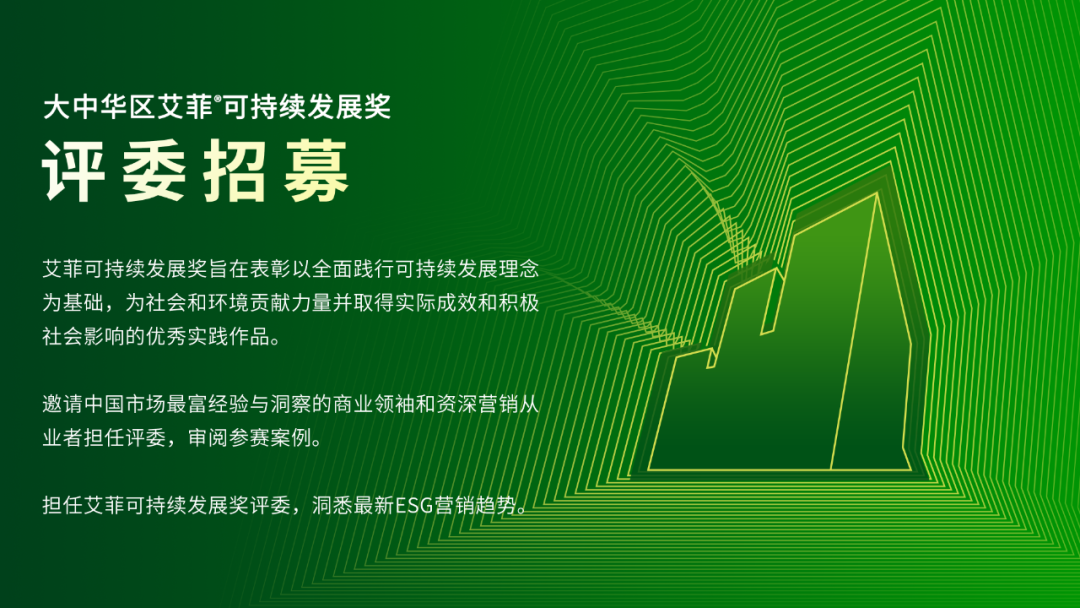 大中华区艾菲®可持续发展奖

评委招募

艾菲可持续发展奖旨在表彰以全面践行可持续发展理念为基础，为社会和环境贡献力量并取得实际成效和积极社会影响的优秀实践作品。

邀请中国市场最富经验与洞察的商业领袖和资深营销从业者担任评委，审阅参赛案例。

担任艾菲可持续发展奖评委，洞悉最新ESG营销趋势。